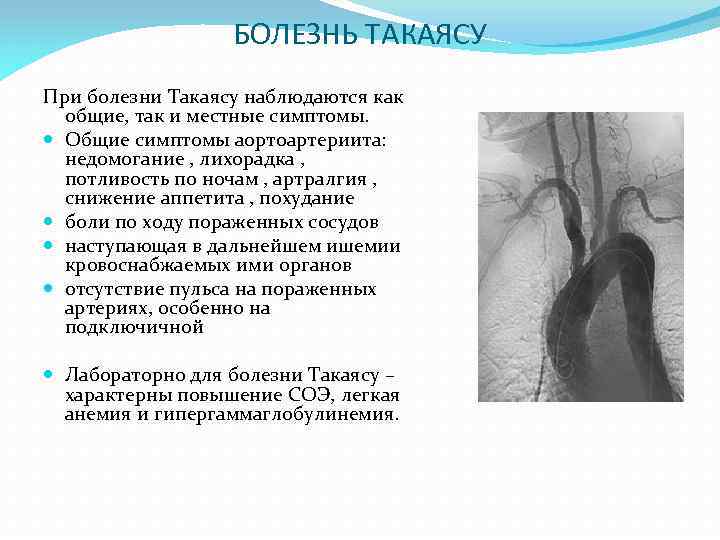 БОЛЕЗНЬ ТАКАЯСУ

При болезни Такаясу наблюдаются как общие, так и местные симптомы.

- Общие симптомы аортоартериита: недомогание , лихорадка , потливость по ночам , артралгия , снижение аппетита , похудание
- боли по ходу пораженных сосудов
- наступающая в дальнейшем ишемии кровоснабжаемых ими органов
- отсутствие пульса на пораженных артериях, особенно на подключичной

- Лабораторно для болезни Такаясу – характерны повышение СОЭ, легкая анемия и гипергаммаглобулинемия.